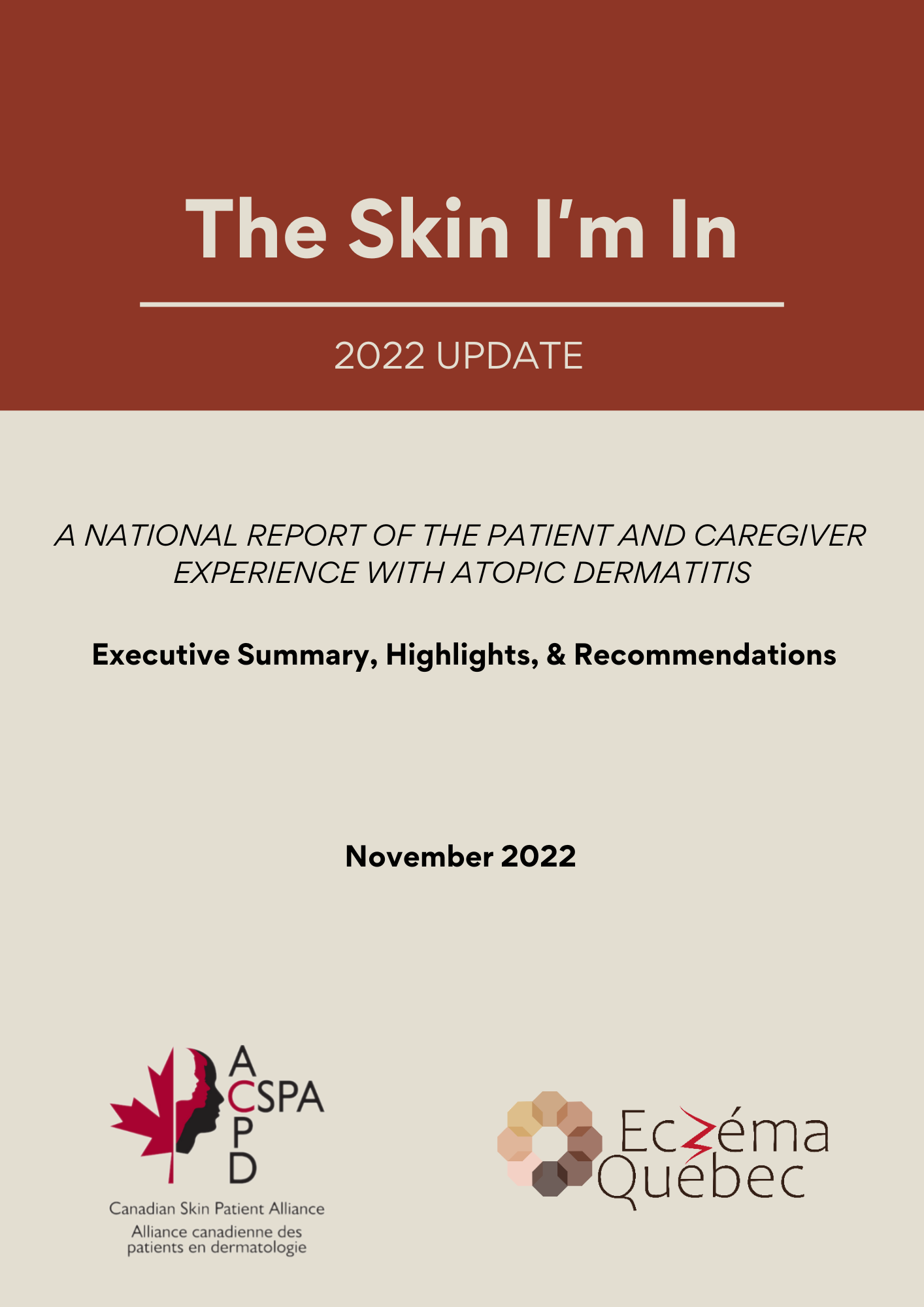 The Skin I'm In

2022 UPDATE

A NATIONAL REPORT OF THE PATIENT AND CAREGIVER EXPERIENCE WITH ATOPIC DERMATITIS

Executive Summary, Highlights, & Recommendations

November 2022

A
CSPA
P
D

Canadian Skin Patient Alliance
Alliance canadienne des patients en dermatologie

Eczéma
Québec